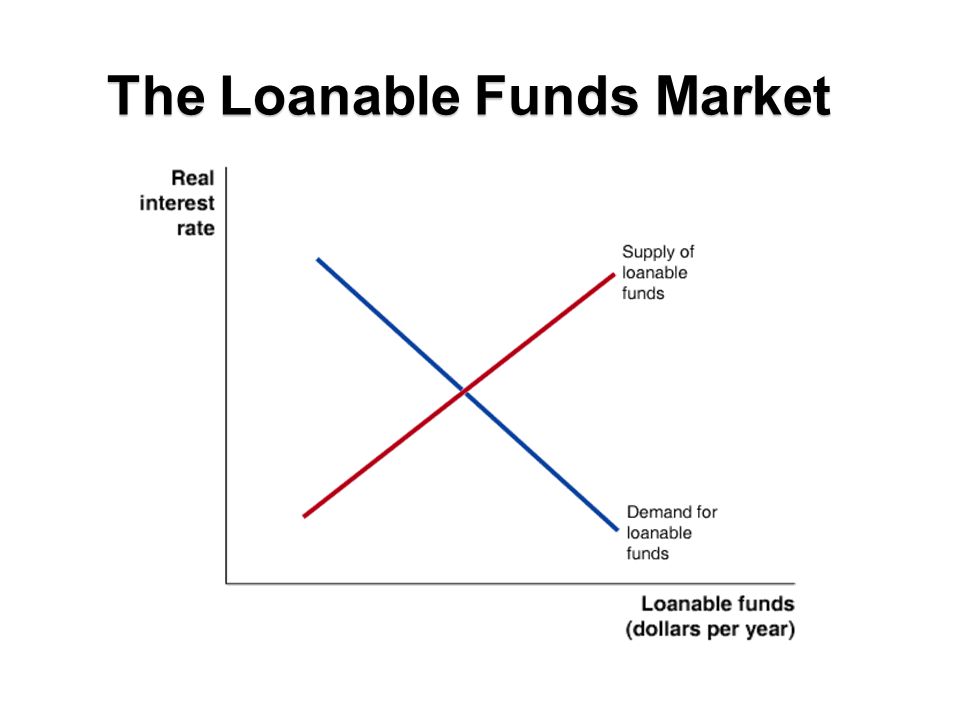 The Loanable Funds Market

Real interest rate

Supply of loanable funds

Demand for loanable funds

Loanable funds (dollars per year)